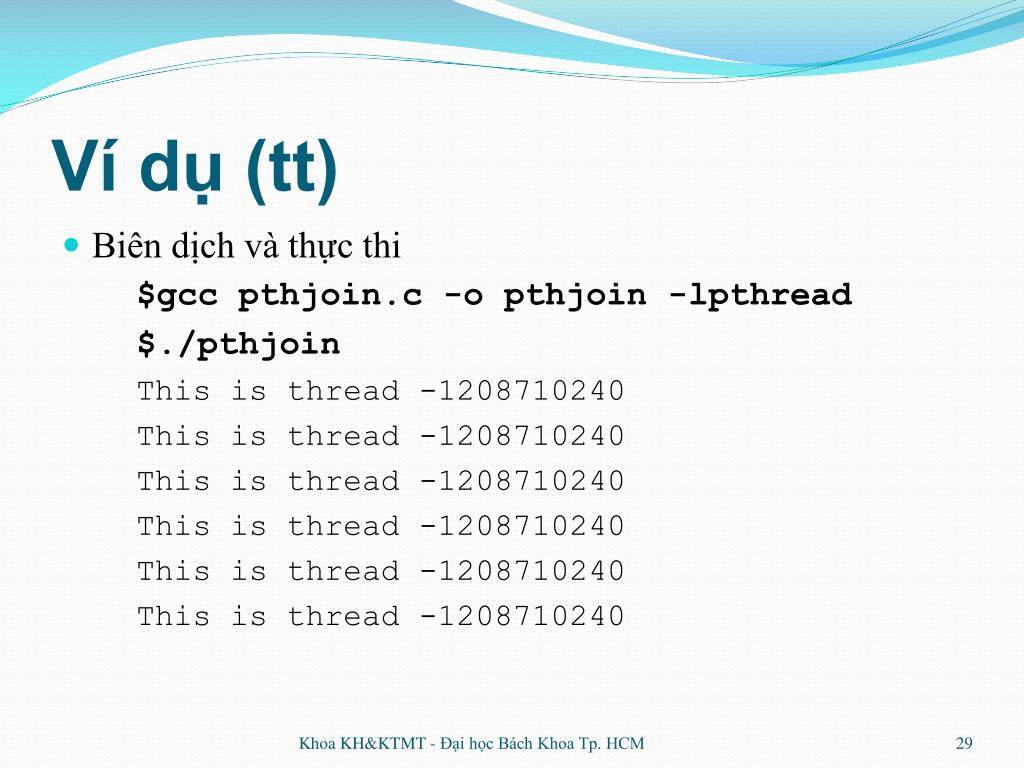 Ví dụ (tt)

Biên dịch và thực thi

$gcc pthjoin.c -o pthjoin -lpthread
$./pthjoin
This is thread -1208710240
This is thread -1208710240
This is thread -1208710240
This is thread -1208710240
This is thread -1208710240
This is thread -1208710240

Khoa KH&KTMT - Đại học Bách Khoa Tp. HCM

29